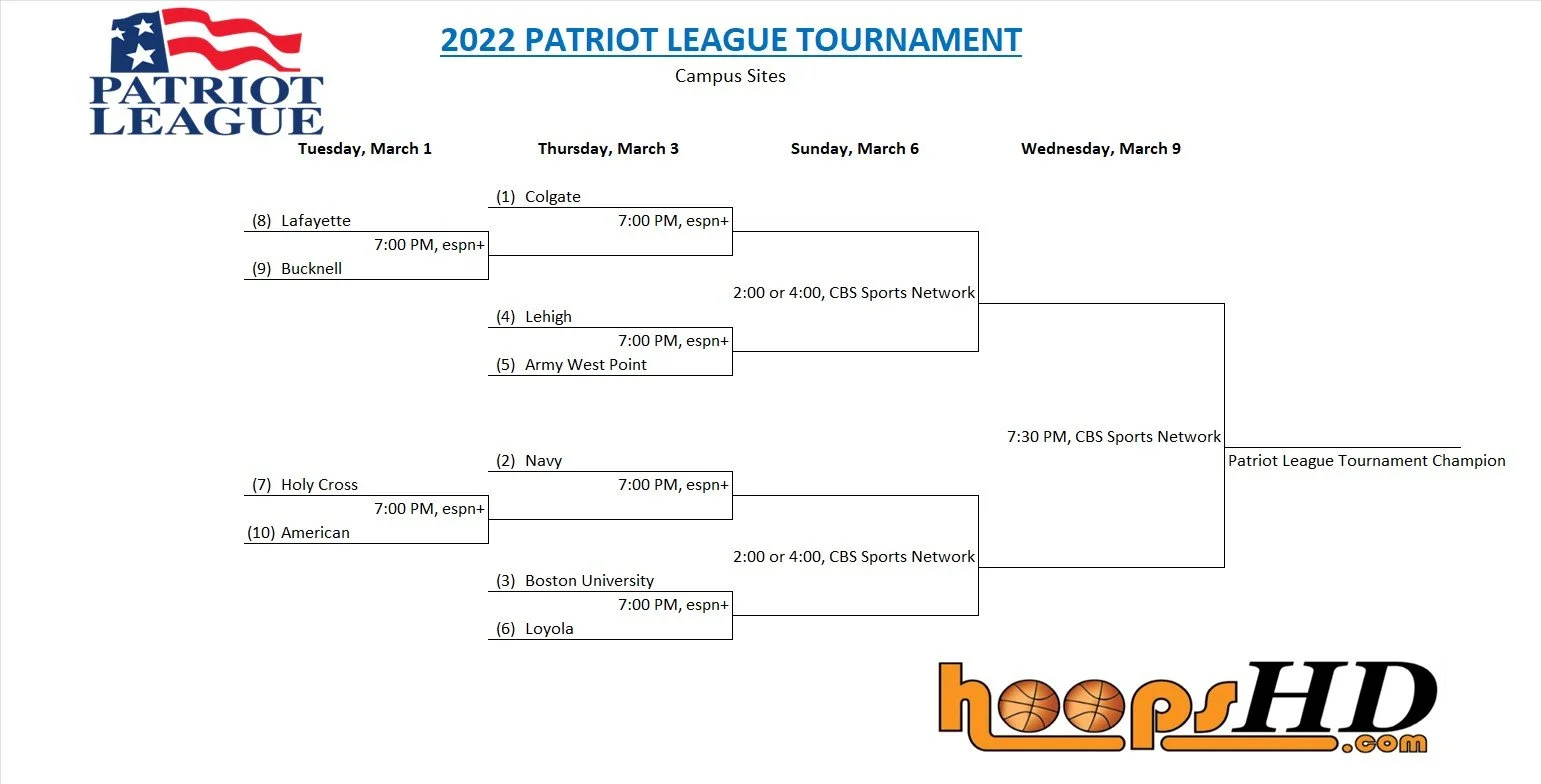 PATRIOT LEAGUE

2022 PATRIOT LEAGUE TOURNAMENT

Campus Sites

Tuesday, March 1
Thursday, March 3
Sunday, March 6
Wednesday, March 9

(1) Colgate
(8) Lafayette
7:00 PM, espn+
7:00 PM, espn+
(9) Bucknell
2:00 or 4:00, CBS Sports Network
(4) Lehigh
7:00 PM, espn+
(5) Army West Point

7:30 PM, CBS Sports Network
Patriot League Tournament Champion

(2) Navy
(7) Holy Cross
7:00 PM, espn+
7:00 PM, espn+
(10) American
2:00 or 4:00, CBS Sports Network
(3) Boston University
7:00 PM, espn+
(6) Loyola

hoopsHD.com